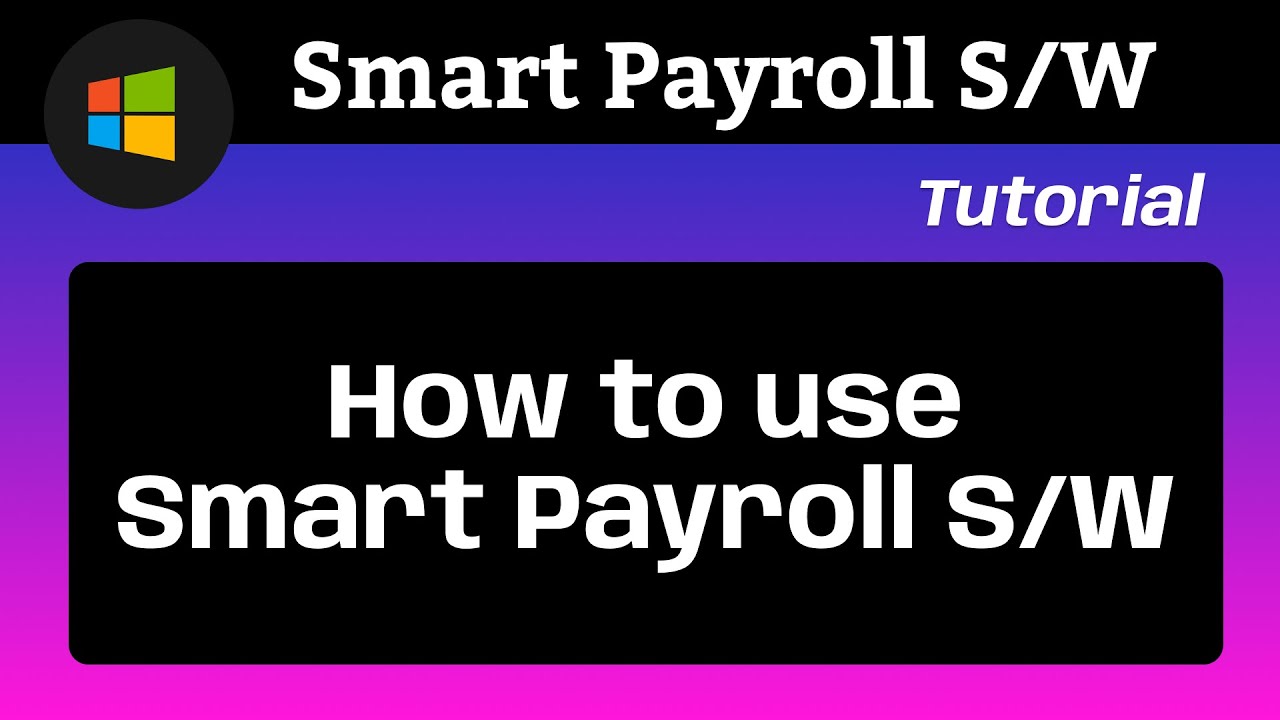 Smart Payroll S/W

Tutorial

How to use
Smart Payroll S/W